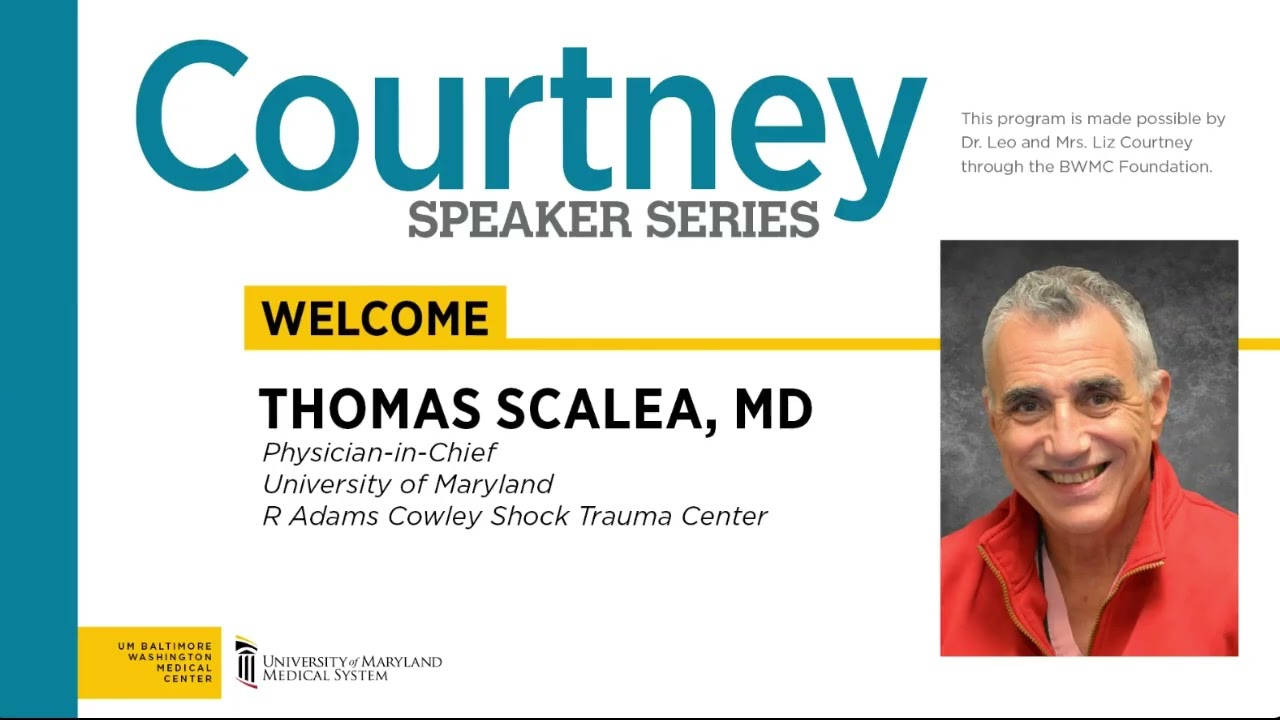 Courtney
SPEAKER SERIES

This program is made possible by Dr. Leo and Mrs. Liz Courtney through the BWMC Foundation.

WELCOME

THOMAS SCALEA, MD
Physician-in-Chief
University of Maryland
R Adams Cowley Shock Trauma Center

UM BALTIMORE WASHINGTON MEDICAL CENTER

UNIVERSITY of MARYLAND MEDICAL SYSTEM